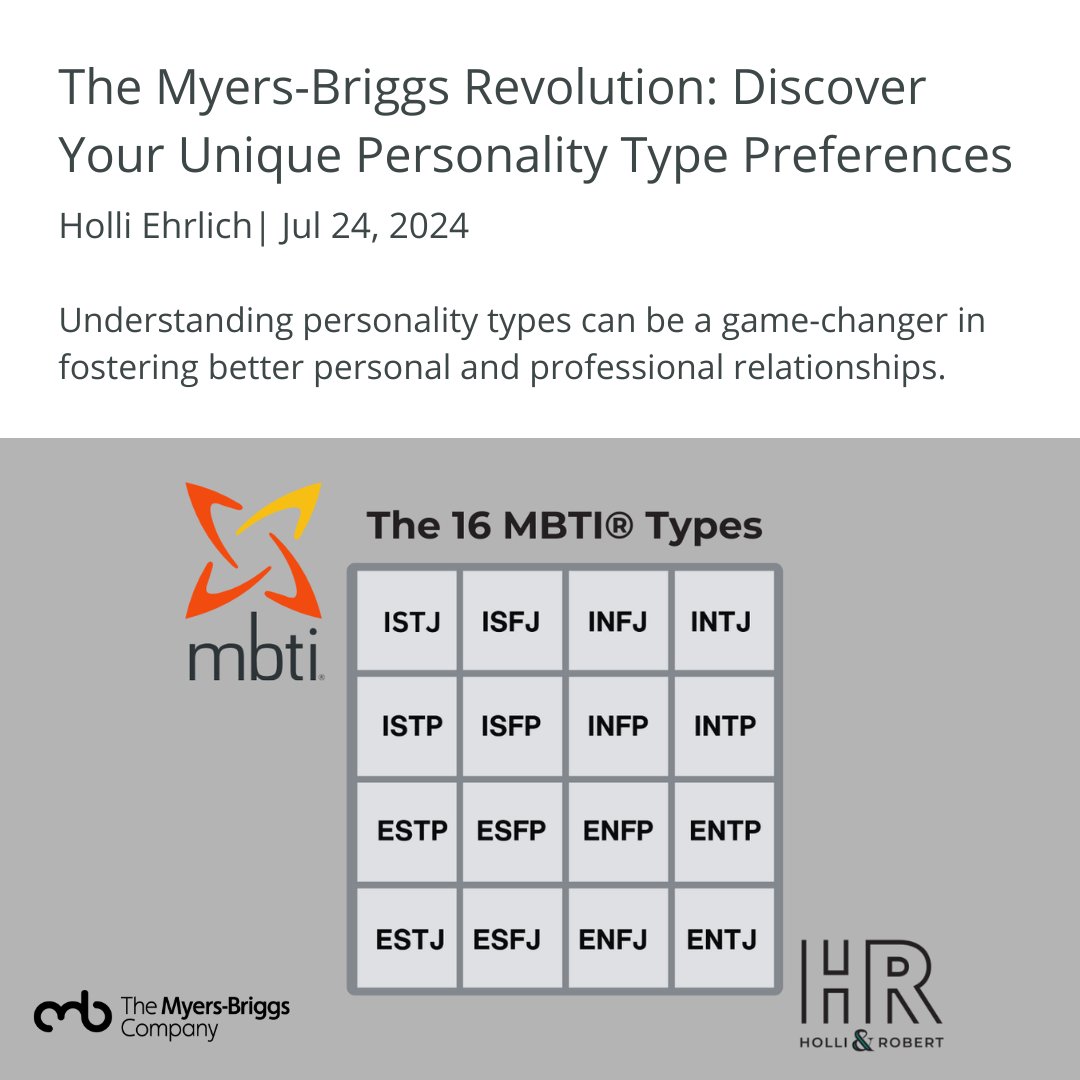 The Myers-Briggs Revolution: Discover Your Unique Personality Type Preferences

Holli Ehrlich| Jul 24, 2024

Understanding personality types can be a game-changer in fostering better personal and professional relationships.

mbti

The 16 MBTI® Types

| ISTJ | ISFJ | INFJ | INTJ |
|---|---|---|---|
| ISTP | ISFP | INFP | INTP |
| ESTP | ESFP | ENFP | ENTP |
| ESTJ | ESFJ | ENFJ | ENTJ |

mb The Myers-Briggs Company

HR HOLLI & ROBERT